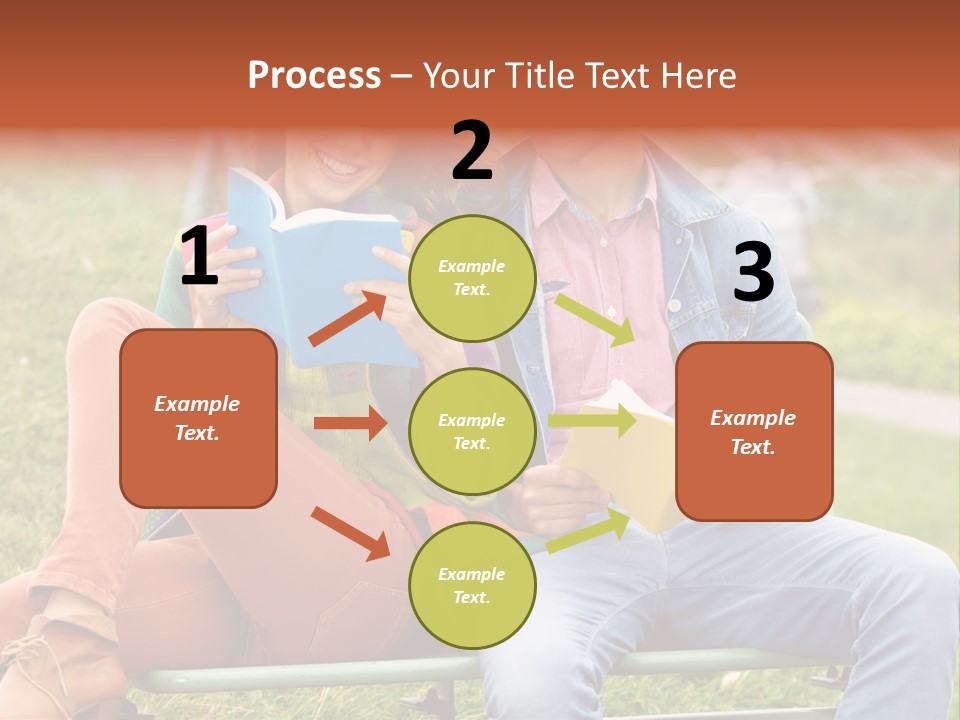 Process – Your Title Text Here

1

Example Text.

2

Example Text.

Example Text.

Example Text.

3

Example Text.